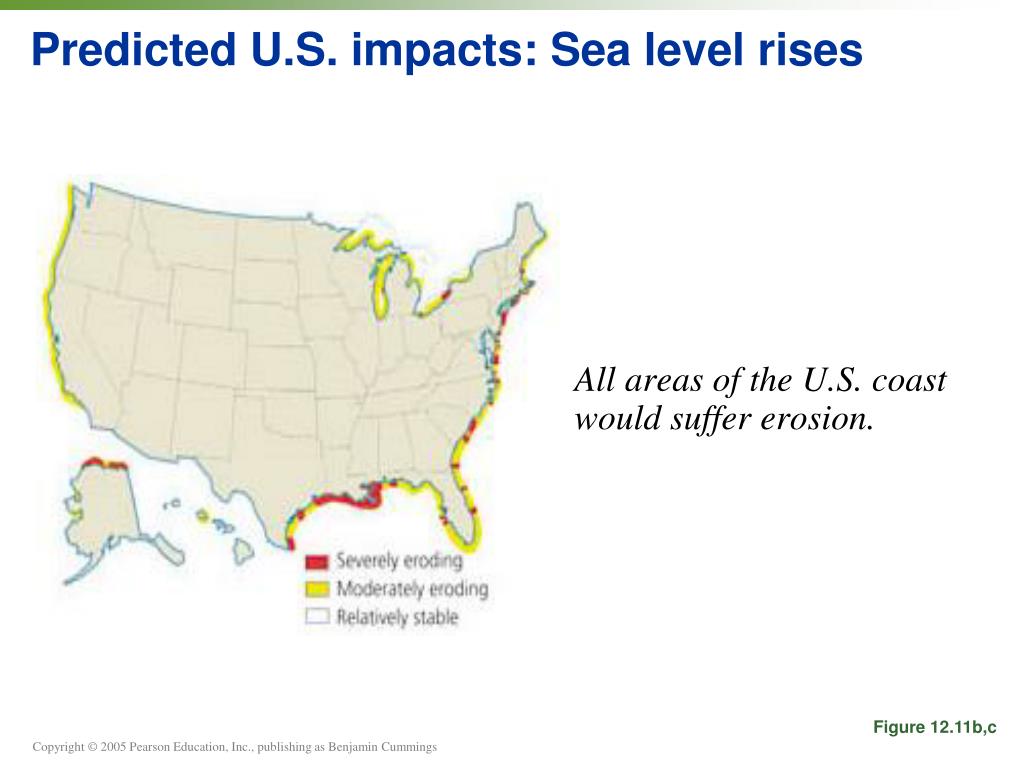 Predicted U.S. impacts: Sea level rises

Severely eroding
Moderately eroding
Relatively stable

All areas of the U.S. coast would suffer erosion.

Figure 12.11b,c

Copyright © 2005 Pearson Education, Inc., publishing as Benjamin Cummings